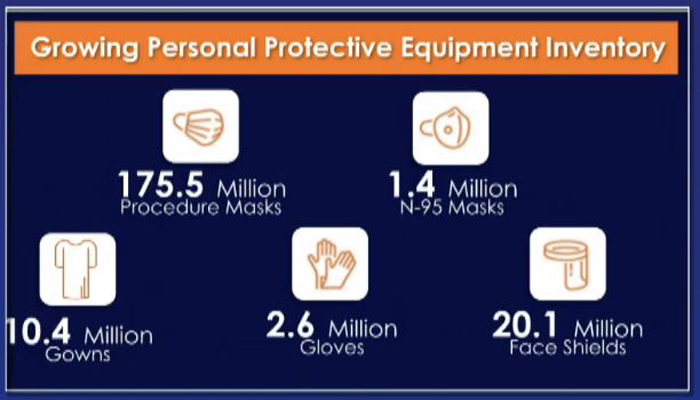 Growing Personal Protective Equipment Inventory

175.5 Million
Procedure Masks

1.4 Million
N-95 Masks

10.4 Million
Gowns

2.6 Million
Gloves

20.1 Million
Face Shields